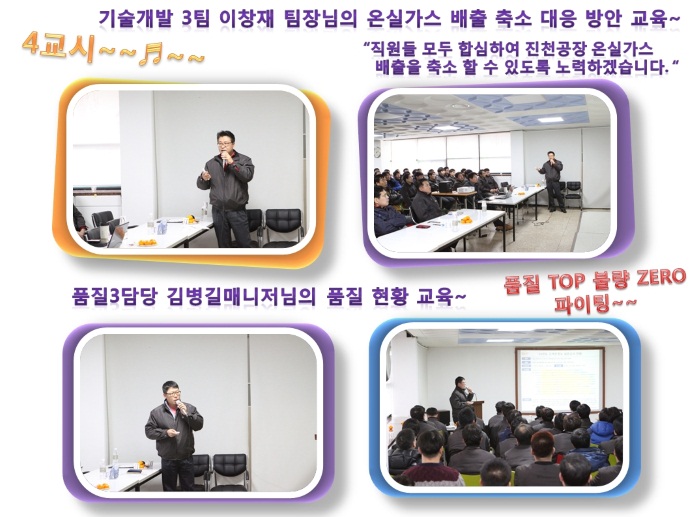 기술개발 3팀 이창재 팀장님의 온실가스 배출 축소 대응 방안 교육~

4교시~~♬~~

"직원들 모두 합심하여 진천공장 온실가스 배출을 축소 할 수 있도록 노력하겠습니다."

품질3담당 김병길매니저님의 품질 현황 교육~

품질 TOP 불량 ZERO 파이팅~~